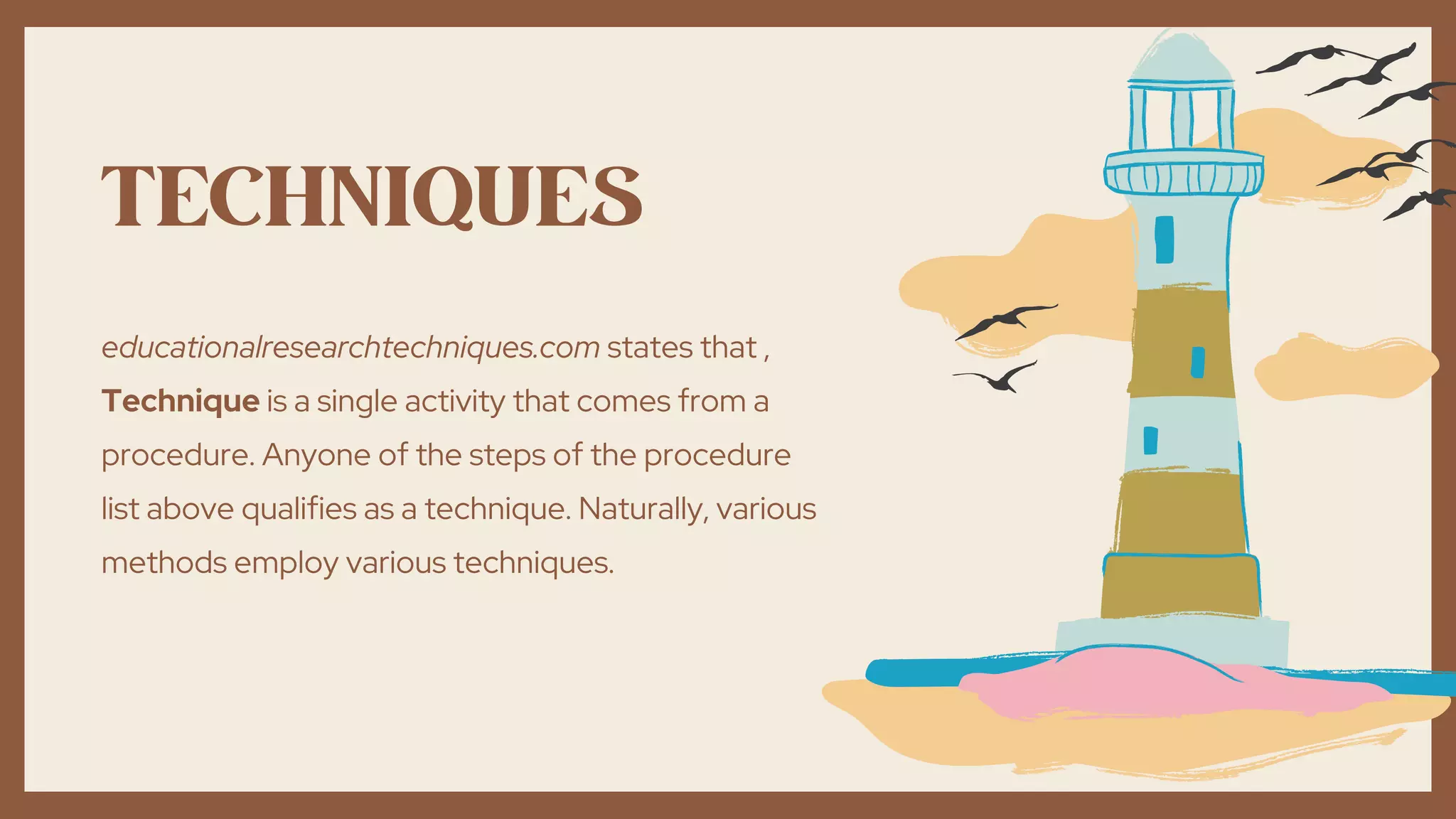 TECHNIQUES

educationalresearchtechniques.com states that , Technique is a single activity that comes from a procedure. Anyone of the steps of the procedure list above qualifies as a technique. Naturally, various methods employ various techniques.